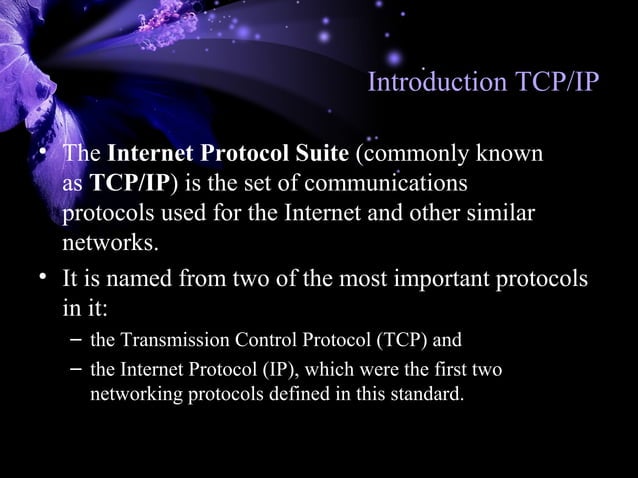 Introduction TCP/IP

• The Internet Protocol Suite (commonly known as TCP/IP) is the set of communications protocols used for the Internet and other similar networks.

• It is named from two of the most important protocols in it:
– the Transmission Control Protocol (TCP) and
– the Internet Protocol (IP), which were the first two networking protocols defined in this standard.